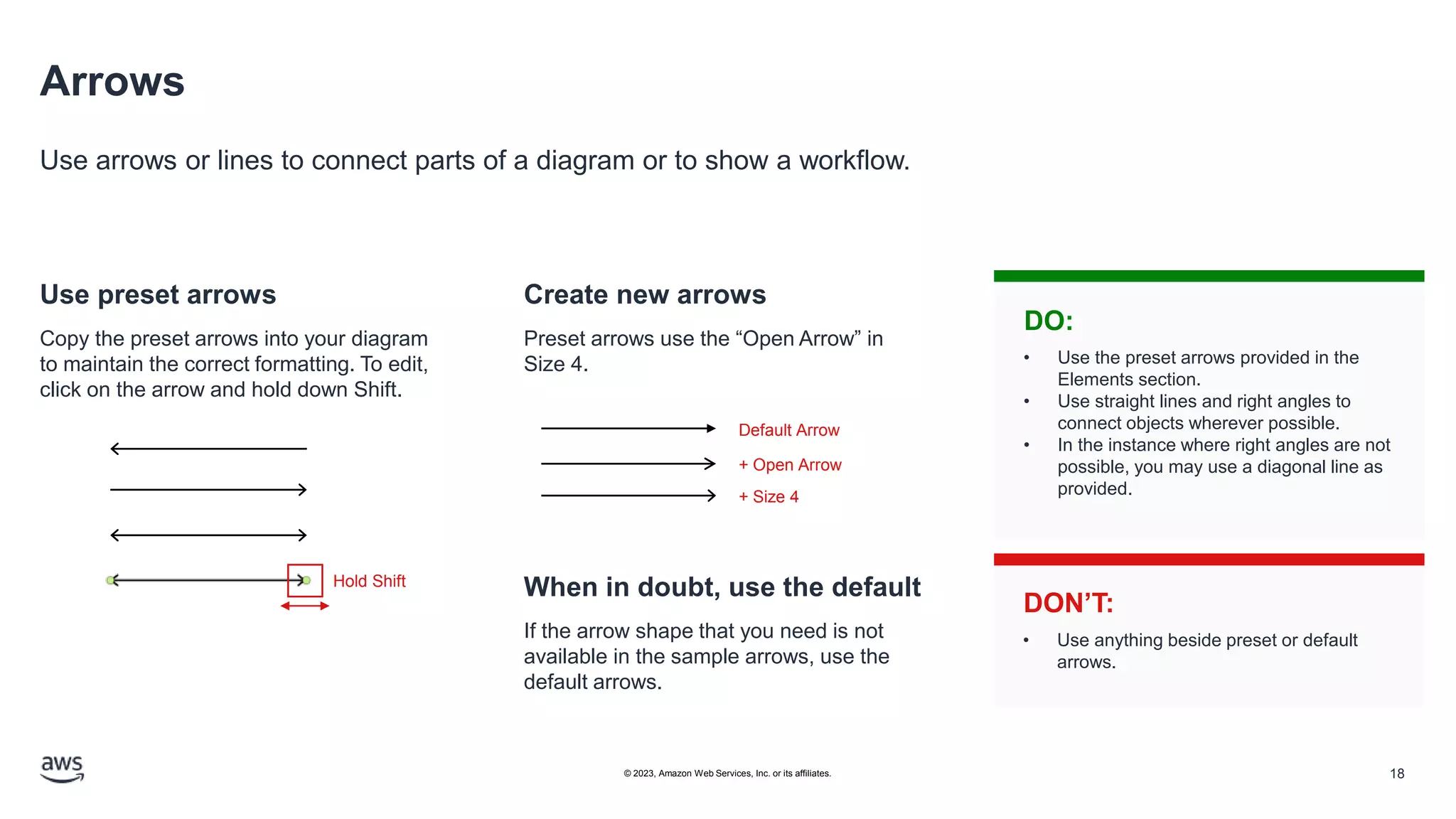 Arrows

Use arrows or lines to connect parts of a diagram or to show a workflow.

Use preset arrows

Copy the preset arrows into your diagram to maintain the correct formatting. To edit, click on the arrow and hold down Shift.

Hold Shift

Create new arrows

Preset arrows use the “Open Arrow” in Size 4.

Default Arrow

+ Open Arrow

+ Size 4

When in doubt, use the default

If the arrow shape that you need is not available in the sample arrows, use the default arrows.

DO:

• Use the preset arrows provided in the Elements section.
• Use straight lines and right angles to connect objects wherever possible.
• In the instance where right angles are not possible, you may use a diagonal line as provided.

DON’T:

• Use anything beside preset or default arrows.

aws

© 2023, Amazon Web Services, Inc. or its affiliates.

18